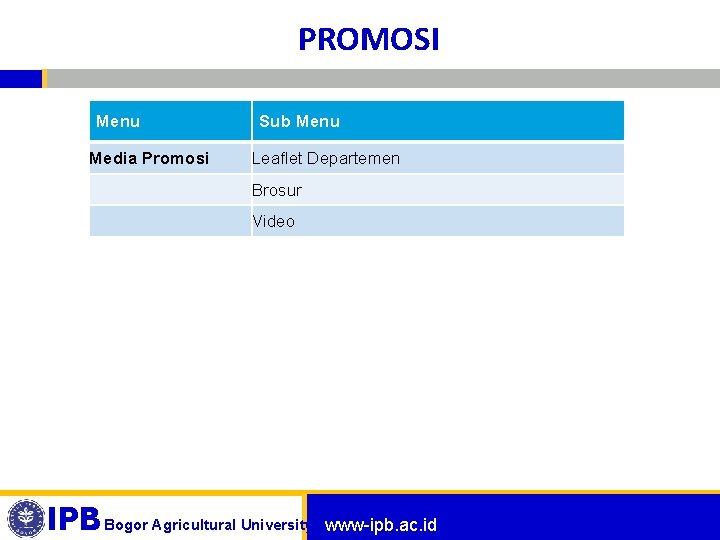 PROMOSI

| Menu | Sub Menu |
|---|---|
| Media Promosi | Leaflet Departemen |
| | Brosur |
| | Video |

IPB Bogor Agricultural University www-ipb.ac.id